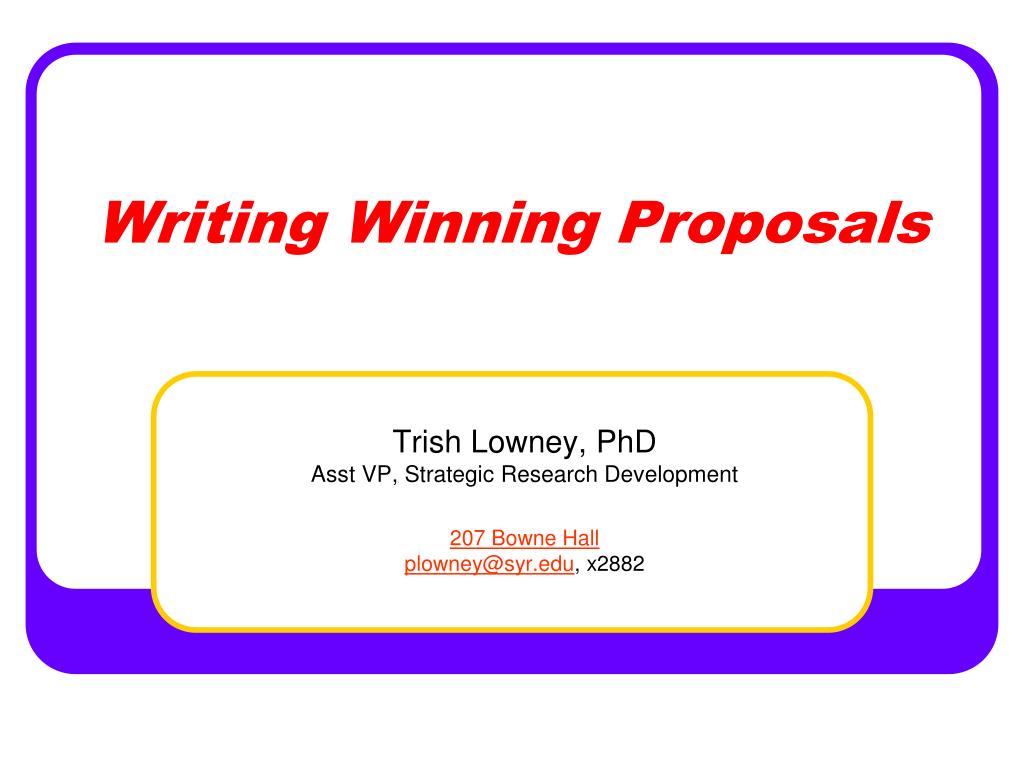 Writing Winning Proposals

Trish Lowney, PhD
Asst VP, Strategic Research Development

207 Bowne Hall
plowney@syr.edu, x2882